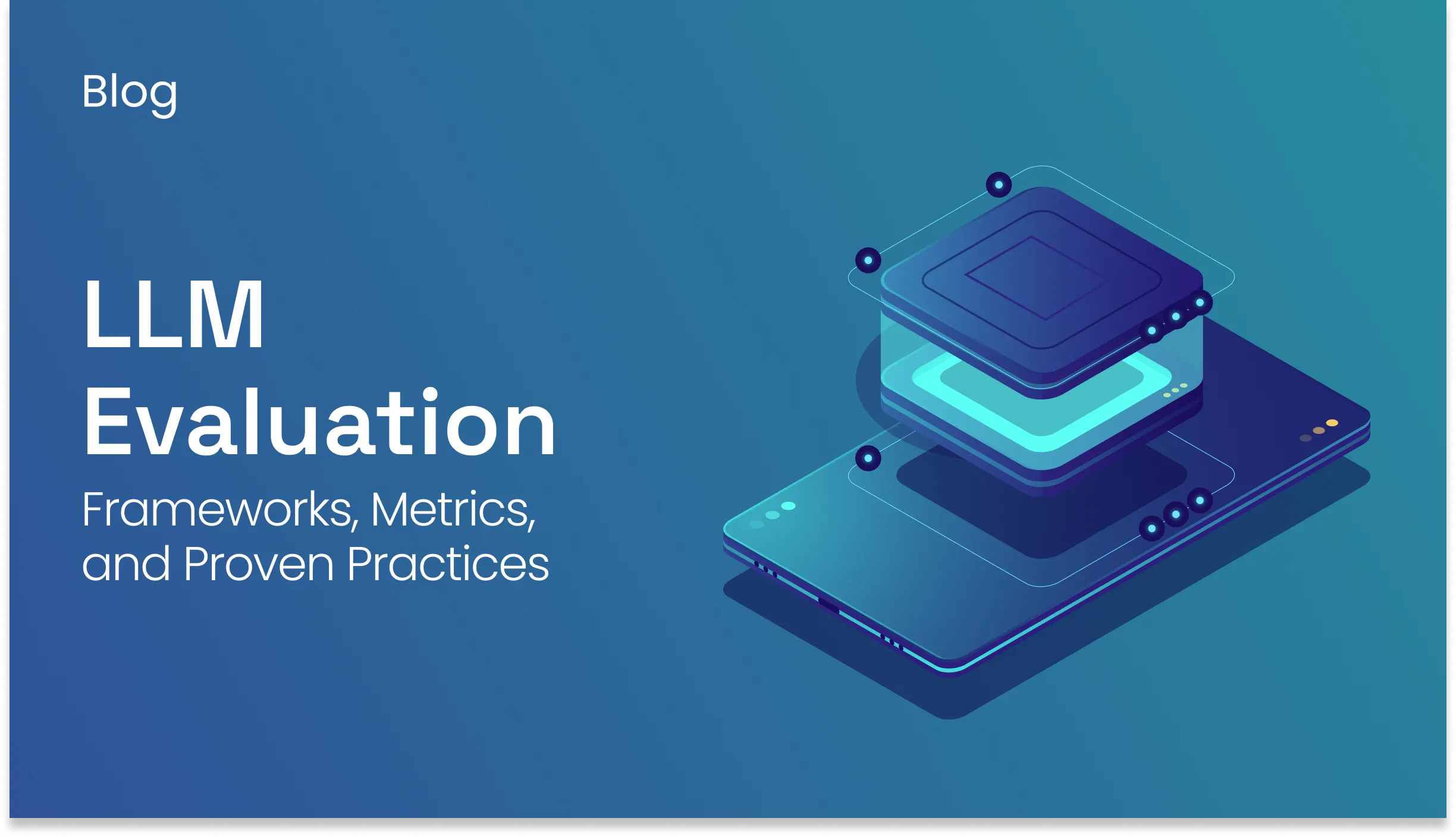 Blog

LLM Evaluation

Frameworks, Metrics, and Proven Practices